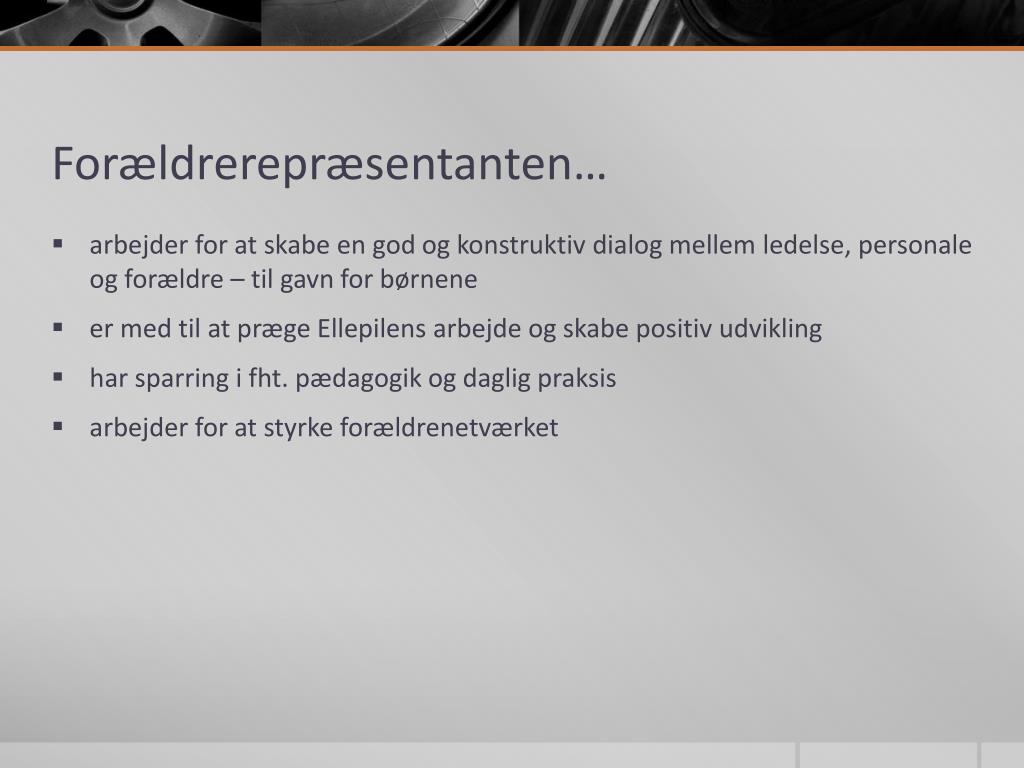 Forældrerepræsentanten…

▪ arbejder for at skabe en god og konstruktiv dialog mellem ledelse, personale og forældre – til gavn for børnene

▪ er med til at præge Ellepilens arbejde og skabe positiv udvikling

▪ har sparring i fht. pædagogik og daglig praksis

▪ arbejder for at styrke forældrenetværket